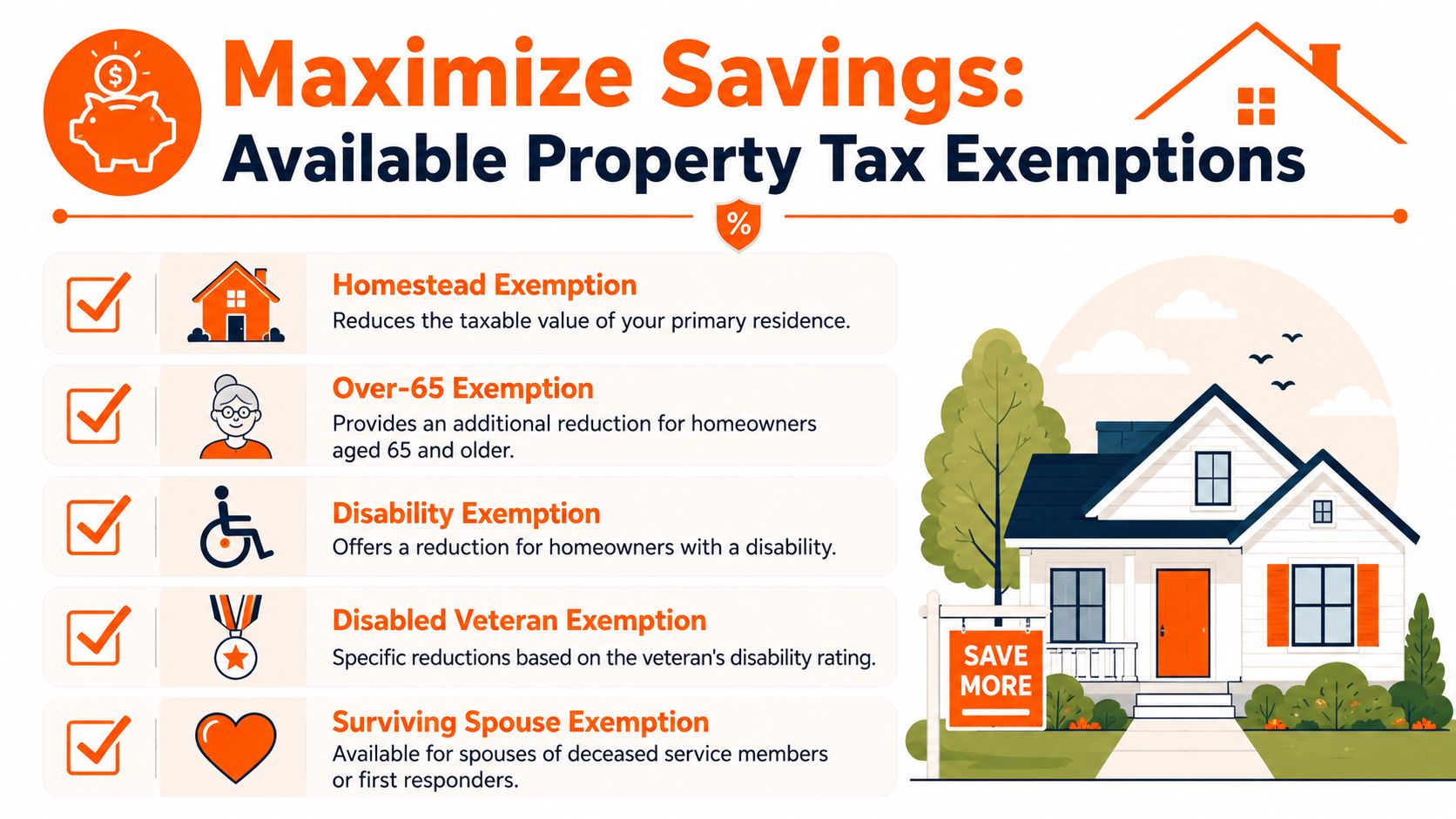 $

Maximize Savings:
Available Property Tax Exemptions

%

Homestead Exemption
Reduces the taxable value of your primary residence.

Over-65 Exemption
Provides an additional reduction for homeowners aged 65 and older.

Disability Exemption
Offers a reduction for homeowners with a disability.

Disabled Veteran Exemption
Specific reductions based on the veteran's disability rating.

Surviving Spouse Exemption
Available for spouses of deceased service members or first responders.

SAVE MORE